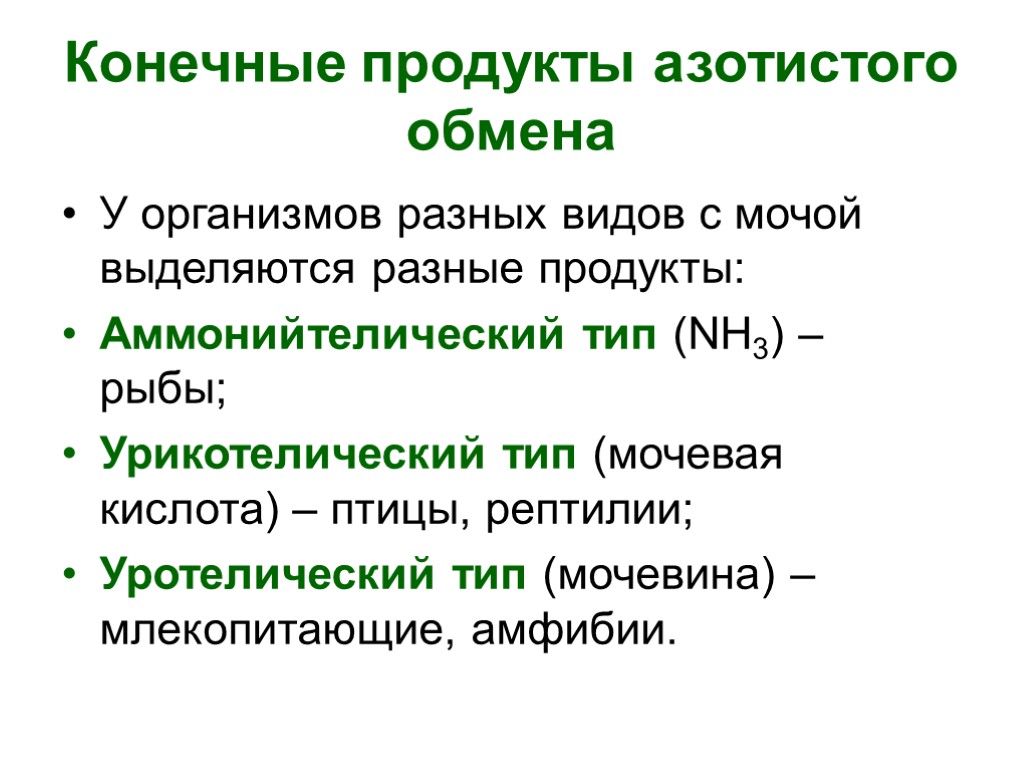 Конечные продукты азотистого обмена

• У организмов разных видов с мочой выделяются разные продукты:
• Аммонийтелический тип ($NH_3$) – рыбы;
• Урикотелический тип (мочевая кислота) – птицы, рептилии;
• Уротелический тип (мочевина) – млекопитающие, амфибии.